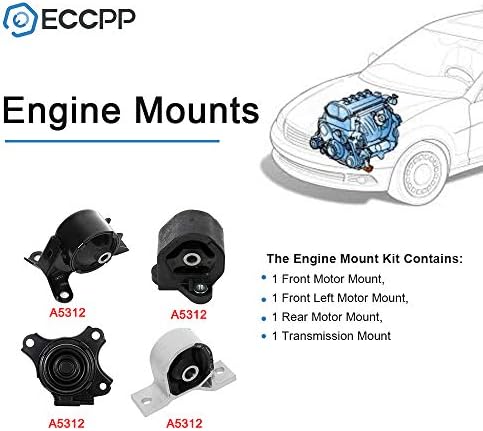 ECCPP

Engine Mounts

A5312

A5312

A5312

A5312

The Engine Mount Kit Contains:
• 1 Front Motor Mount,
• 1 Front Left Motor Mount,
• 1 Rear Motor Mount,
• 1 Transmission Mount